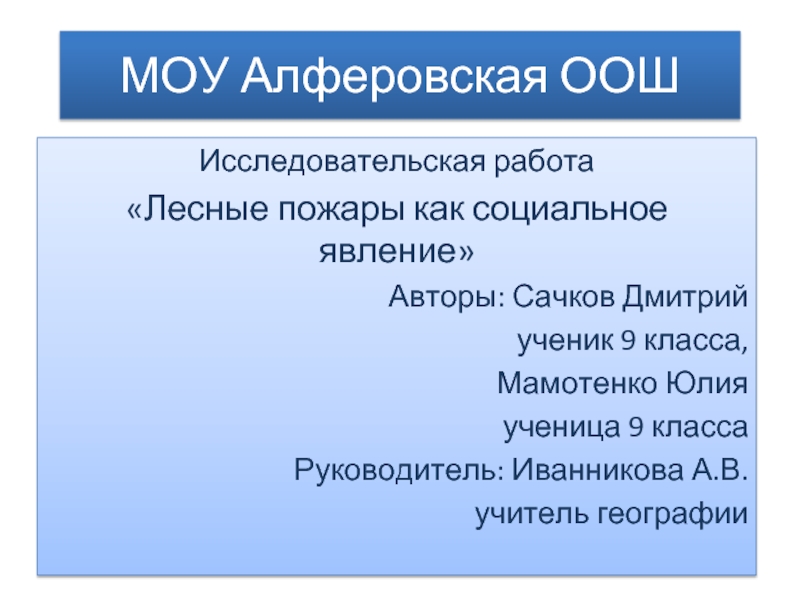 МОУ Алферовская ООШ

Исследовательская работа

«Лесные пожары как социальное явление»

Авторы: Сачков Дмитрий

ученик 9 класса,

Мамотенко Юлия

ученица 9 класса

Руководитель: Иванникова А.В.

учитель географии